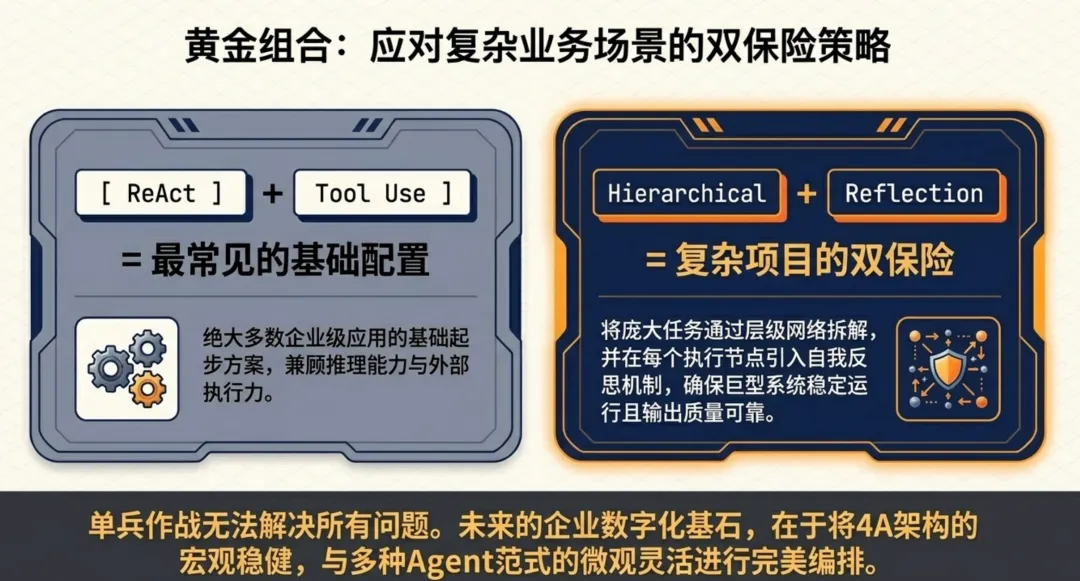 黄金组合：应对复杂业务场景的双保险策略

[ ReAct ] + Tool Use ]

= 最常见的基础配置

绝大多数企业级应用的基础起步方案，兼顾推理能力与外部执行力。

Hierarchical + Reflection

= 复杂项目的双保险

将庞大任务通过层级网络拆解，并在每个执行节点引入自我反思机制，确保巨型系统稳定运行且输出质量可靠。

单兵作战无法解决所有问题。未来的企业数字化基石，在于将4A架构的宏观稳健，与多种Agent范式的微观灵活进行完美编排。